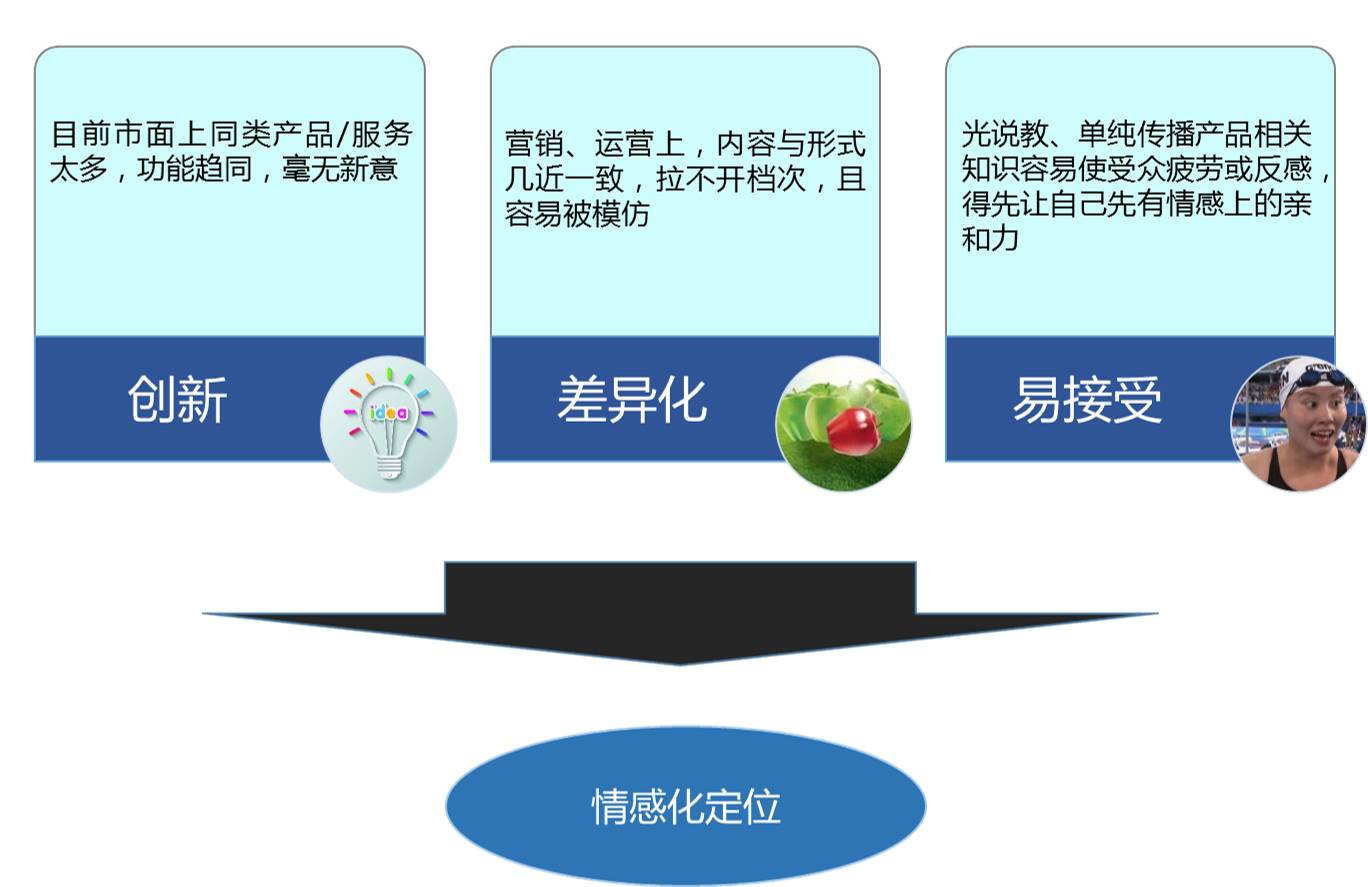 目前市面上同类产品/服务太多，功能趋同，毫无新意

创新

idea

营销、运营上，内容与形式几近一致，拉不开档次，且容易被模仿

差异化

光说教、单纯传播产品相关知识容易使受众疲劳或反感，得先让自己先有情感上的亲和力

易接受

情感化定位